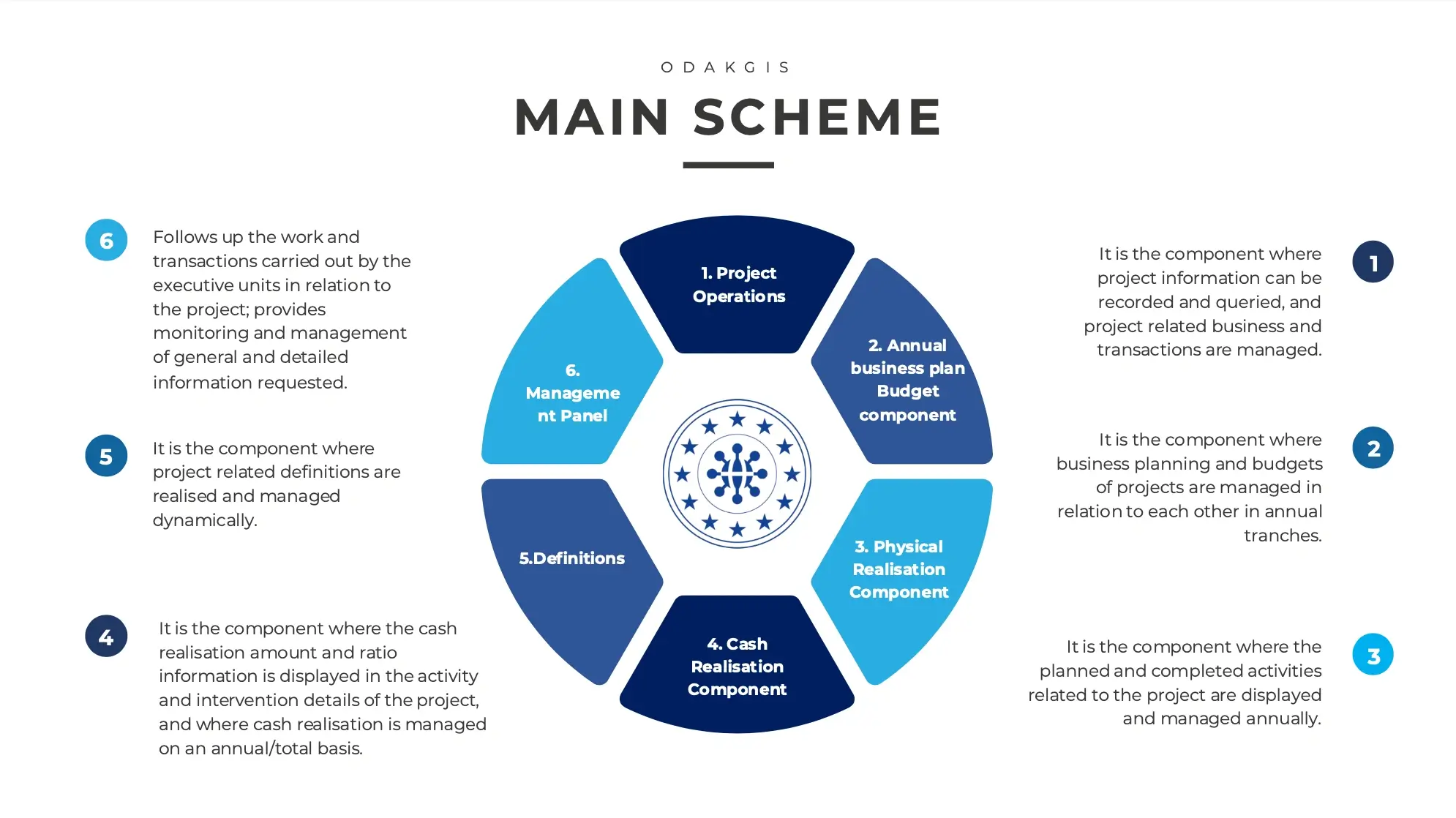 ODAKGIS

MAIN SCHEME

6

Follows up the work and transactions carried out by the executive units in relation to the project; provides monitoring and management of general and detailed information requested.

5

It is the component where project related definitions are realised and managed dynamically.

4

It is the component where the cash realisation amount and ratio information is displayed in the activity and intervention details of the project, and where cash realisation is managed on an annual/total basis.

1. Project Operations

2. Annual business plan Budget component

3. Physical Realisation Component

4. Cash Realisation Component

5.Definitions

6. Manageme nt Panel

It is the component where project information can be recorded and queried, and project related business and transactions are managed.

1

It is the component where business planning and budgets of projects are managed in relation to each other in annual tranches.

2

It is the component where the planned and completed activities related to the project are displayed and managed annually.

3